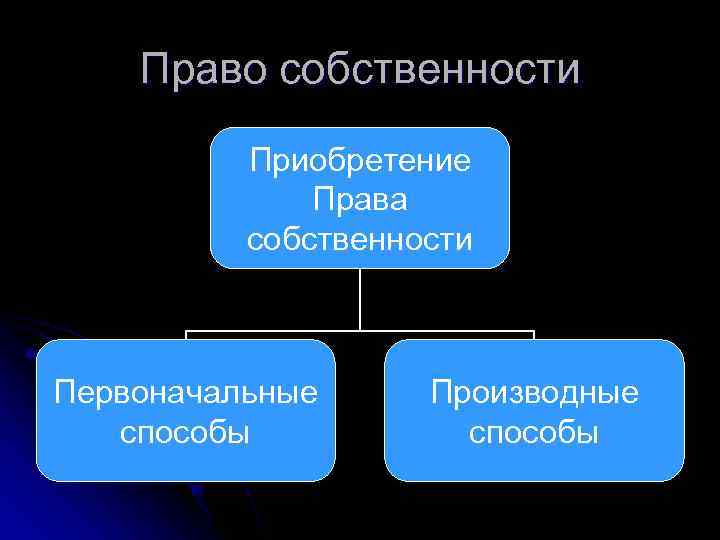 Право собственности

Приобретение Права собственности

Первоначальные способы

Производные способы